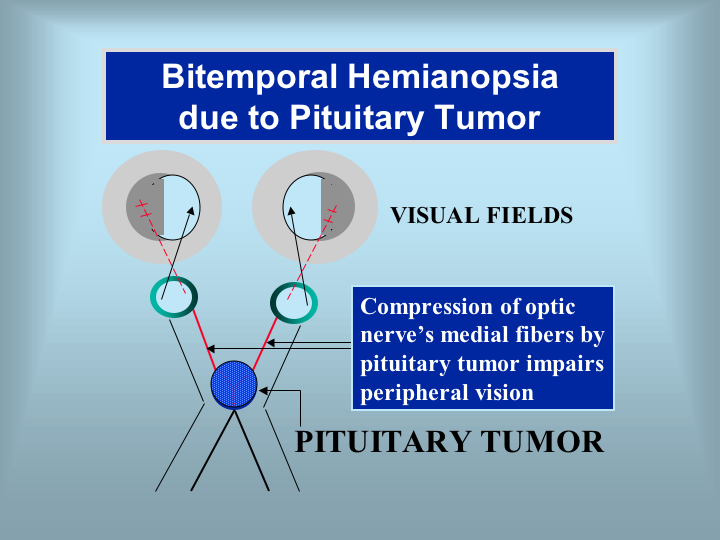 Bitemporal Hemianopsia due to Pituitary Tumor

VISUAL FIELDS

Compression of optic nerve’s medial fibers by pituitary tumor impairs peripheral vision

PITUITARY TUMOR